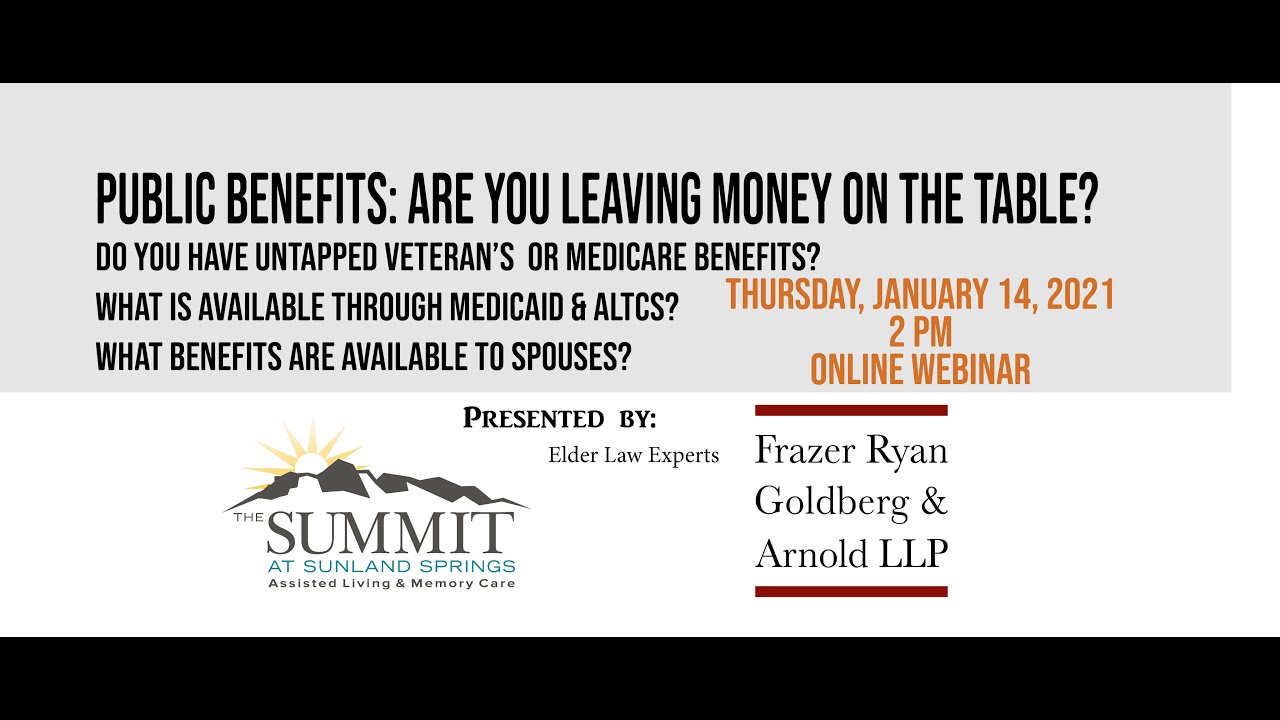 PUBLIC BENEFITS: ARE YOU LEAVING MONEY ON THE TABLE?
DO YOU HAVE UNTAPPED VETERAN'S OR MEDICARE BENEFITS?
WHAT IS AVAILABLE THROUGH MEDICAID & ALTCS?
WHAT BENEFITS ARE AVAILABLE TO SPOUSES?

THURSDAY, JANUARY 14, 2021
2 PM
ONLINE WEBINAR

PRESENTED BY:
Elder Law Experts

THE SUMMIT
AT SUNLAND SPRINGS
Assisted Living & Memory Care

Frazer Ryan Goldberg & Arnold LLP